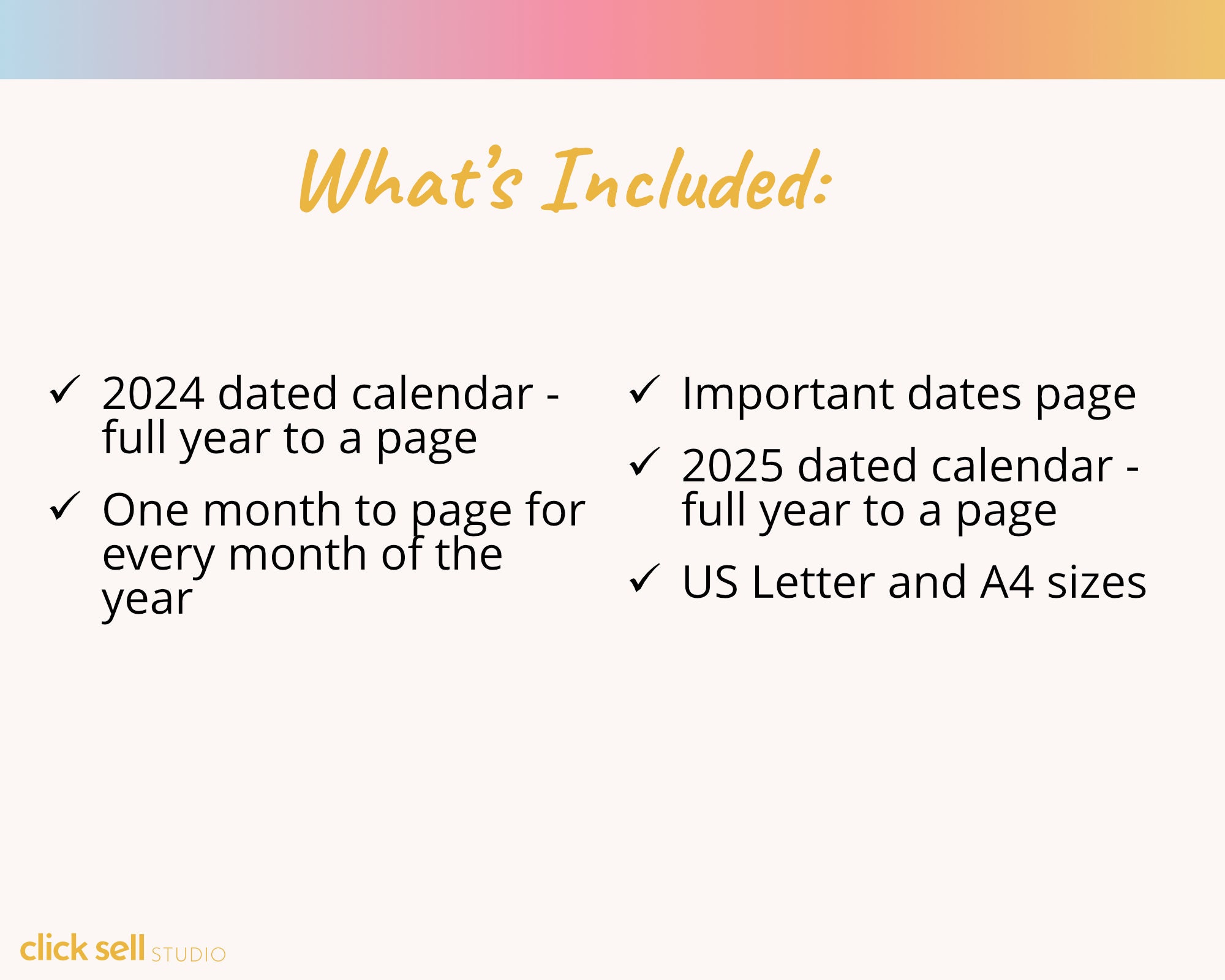 What's Included:

✓ 2024 dated calendar - full year to a page

✓ One month to page for every month of the year

✓ Important dates page

✓ 2025 dated calendar - full year to a page

✓ US Letter and A4 sizes

click sell STUDIO